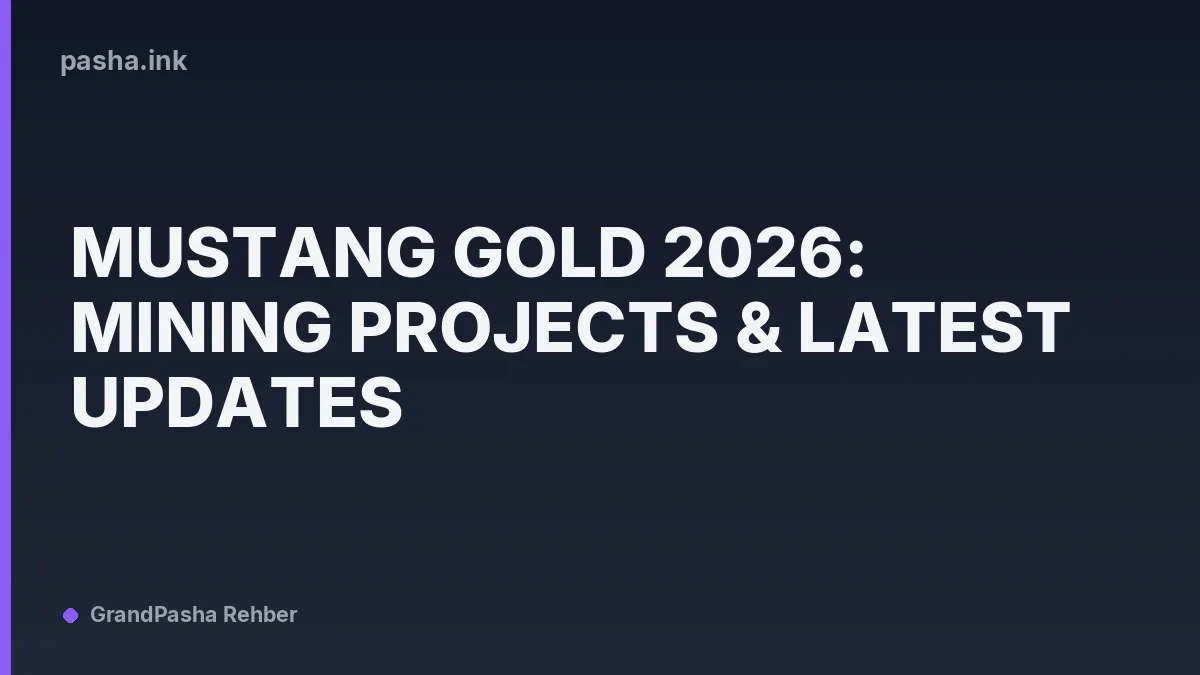 pasha.ink

MUSTANG GOLD 2026: MINING PROJECTS & LATEST UPDATES

GrandPasha Rehber